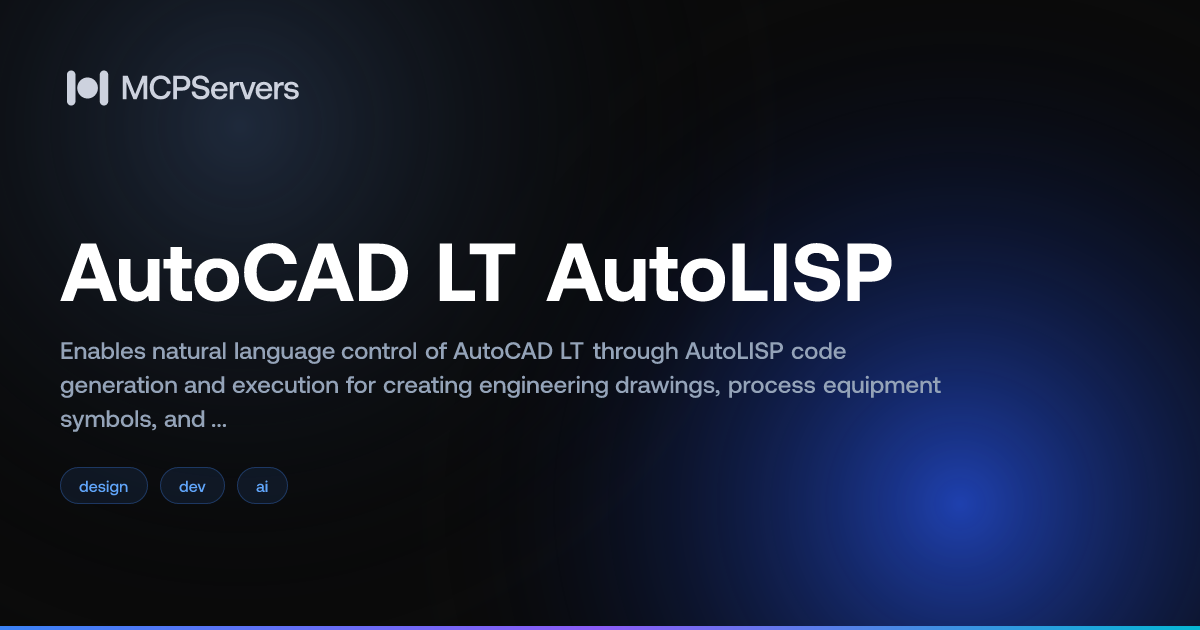 MCPServers

AutoCAD LT AutoLISP

Enables natural language control of AutoCAD LT through AutoLISP code generation and execution for creating engineering drawings, process equipment symbols, and ...

design dev ai